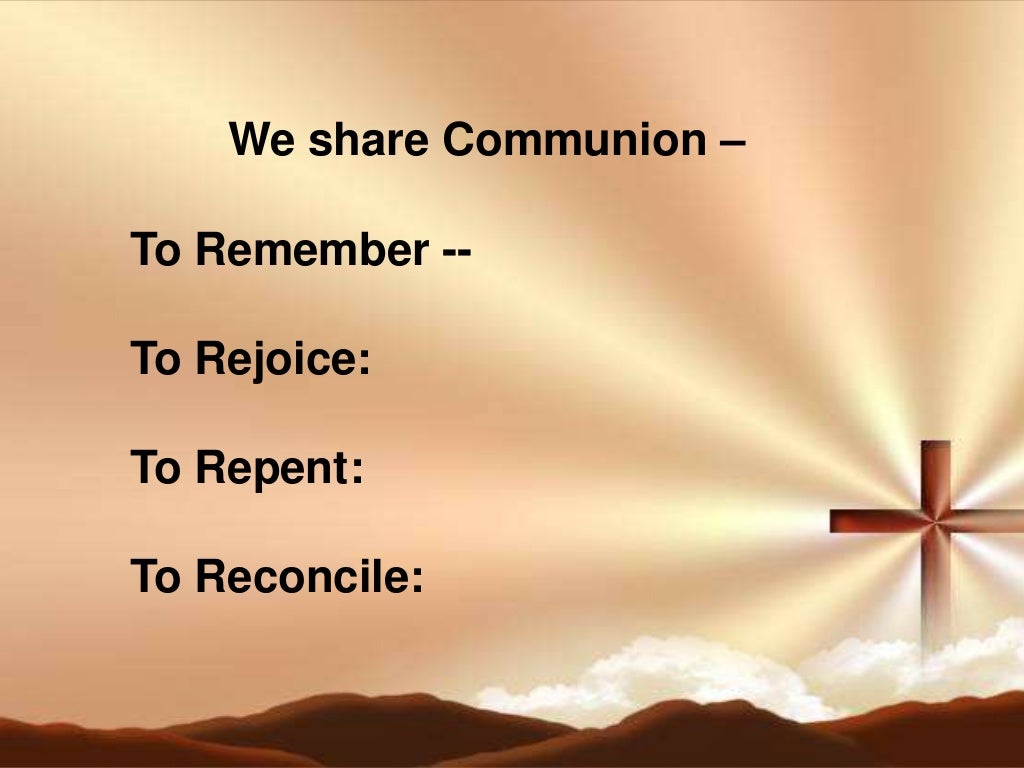 We share Communion –

To Remember --

To Rejoice:

To Repent:

To Reconcile: